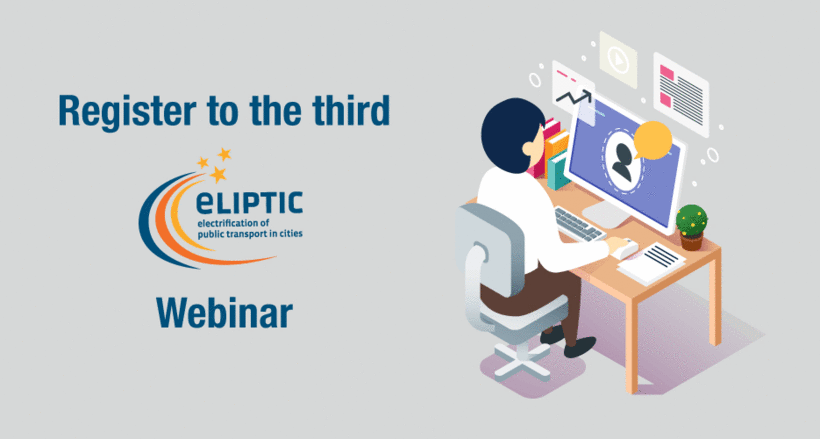 Register to the third

eLIPTIC
electrification of public transport in cities

Webinar